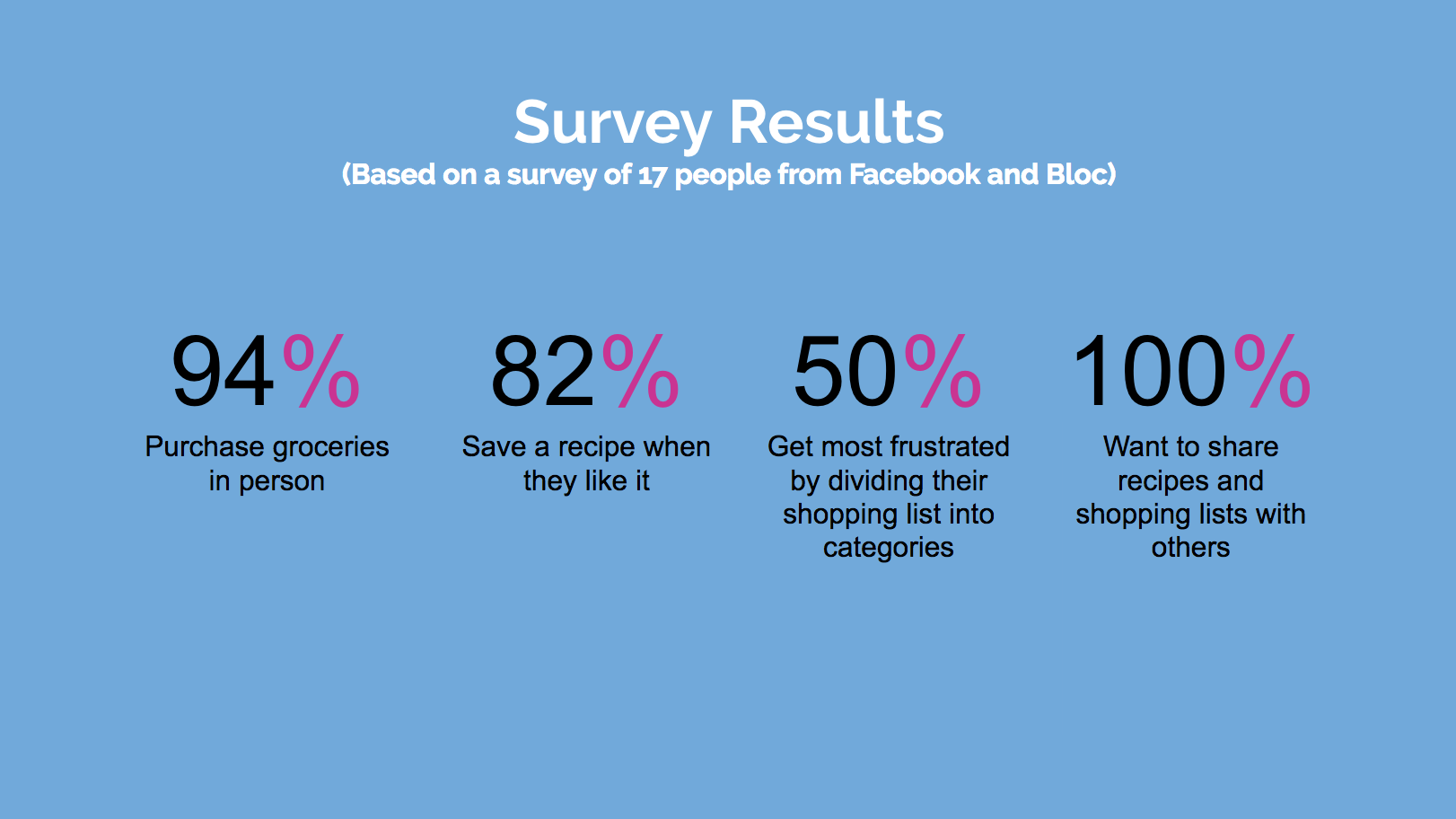 Survey Results
(Based on a survey of 17 people from Facebook and Bloc)

94%
Purchase groceries in person

82%
Save a recipe when they like it

50%
Get most frustrated by dividing their shopping list into categories

100%
Want to share recipes and shopping lists with others